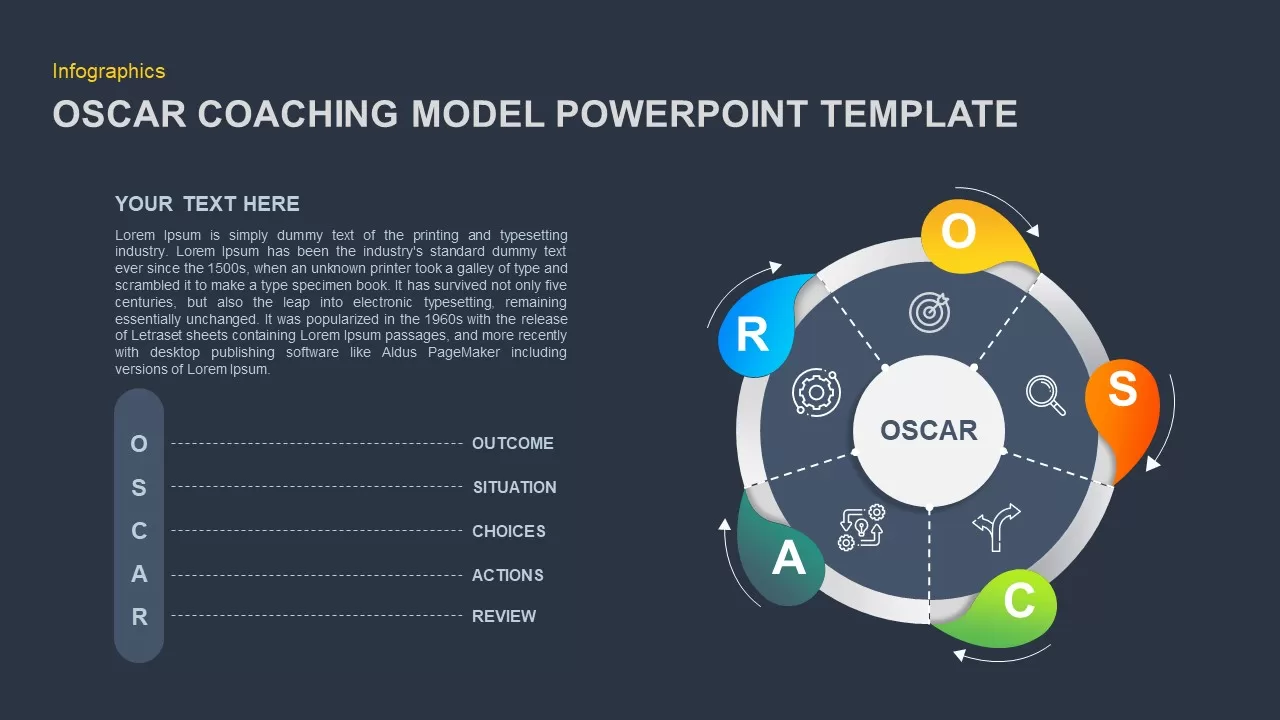 Infographics

OSCAR COACHING MODEL POWERPOINT TEMPLATE

YOUR TEXT HERE

Lorem Ipsum is simply dummy text of the printing and typesetting industry. Lorem Ipsum has been the industry's standard dummy text ever since the 1500s, when an unknown printer took a galley of type and scrambled it to make a type specimen book. It has survived not only five centuries, but also the leap into electronic typesetting, remaining essentially unchanged. It was popularized in the 1960s with the release of Letraset sheets containing Lorem Ipsum passages, and more recently with desktop publishing software like Aldus PageMaker including versions of Lorem Ipsum.

O OUTCOME
S SITUATION
C CHOICES
A ACTIONS
R REVIEW

O
S
C
A
R
OSCAR